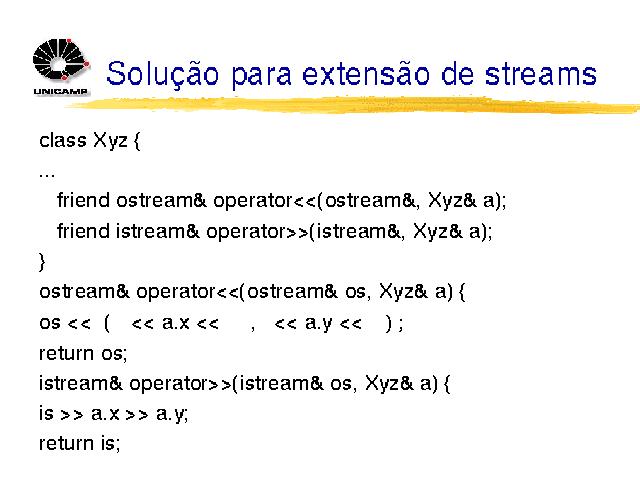 UNICAMP

Solução para extensão de streams

class Xyz {
...
friend ostream& operator<<(ostream&, Xyz& a);
friend istream& operator>>(istream&, Xyz& a);
}
ostream& operator<<(ostream& os, Xyz& a) {
os << ( << a.x << , << a.y << ) ;
return os;
istream& operator>>(istream& os, Xyz& a) {
is >> a.x >> a.y;
return is;